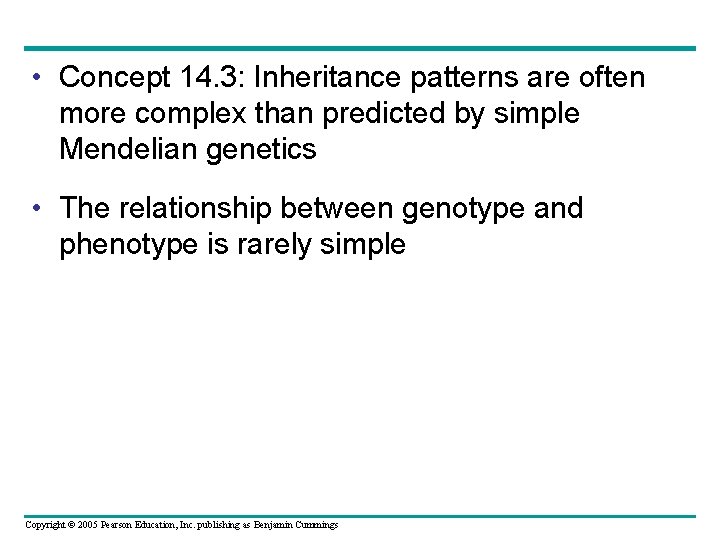 • Concept 14.3: Inheritance patterns are often more complex than predicted by simple Mendelian genetics

• The relationship between genotype and phenotype is rarely simple

Copyright © 2005 Pearson Education, Inc. publishing as Benjamin Cummings